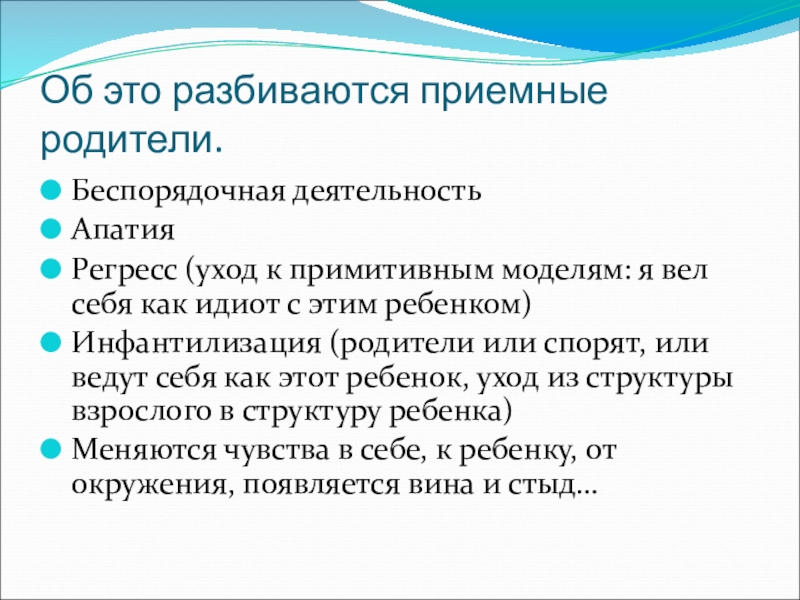 Об это разбиваются приемные родители.

Беспорядочная деятельность

Апатия

Регресс (уход к примитивным моделям: я вел себя как идиот с этим ребенком)

Инфантилизация (родители или спорят, или ведут себя как этот ребенок, уход из структуры взрослого в структуру ребенка)

Меняются чувства в себе, к ребенку, от окружения, появляется вина и стыд…